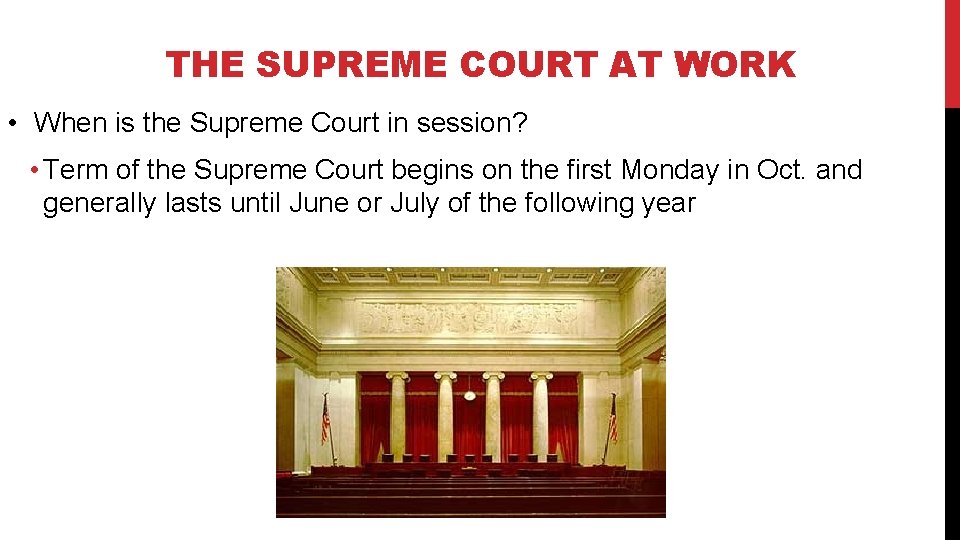 THE SUPREME COURT AT WORK

• When is the Supreme Court in session?

• Term of the Supreme Court begins on the first Monday in Oct. and generally lasts until June or July of the following year